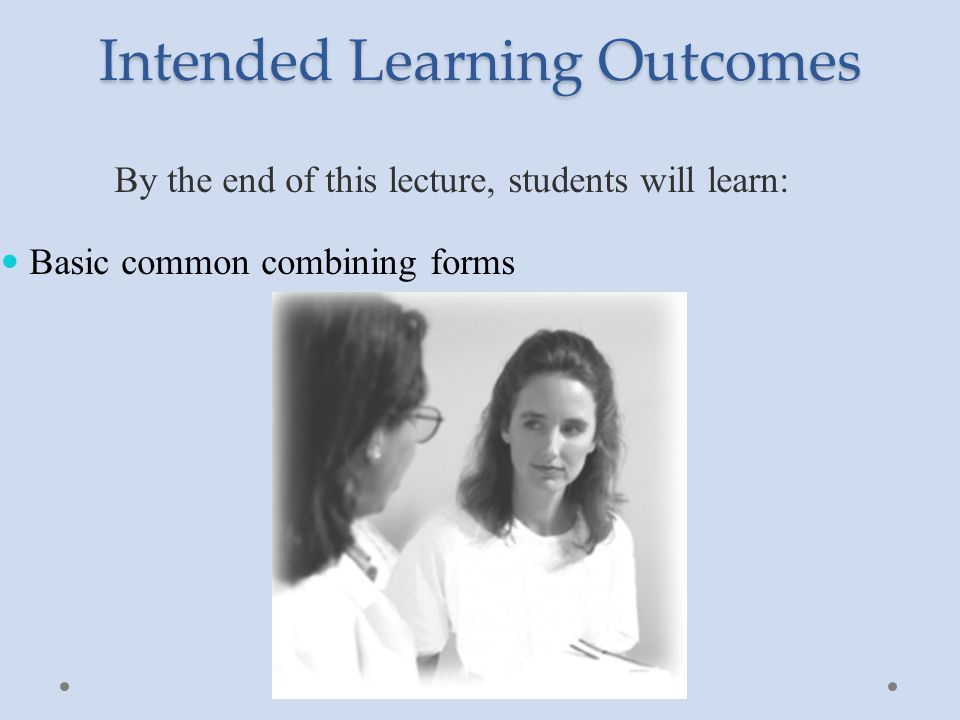 Intended Learning Outcomes

By the end of this lecture, students will learn:

• Basic common combining forms